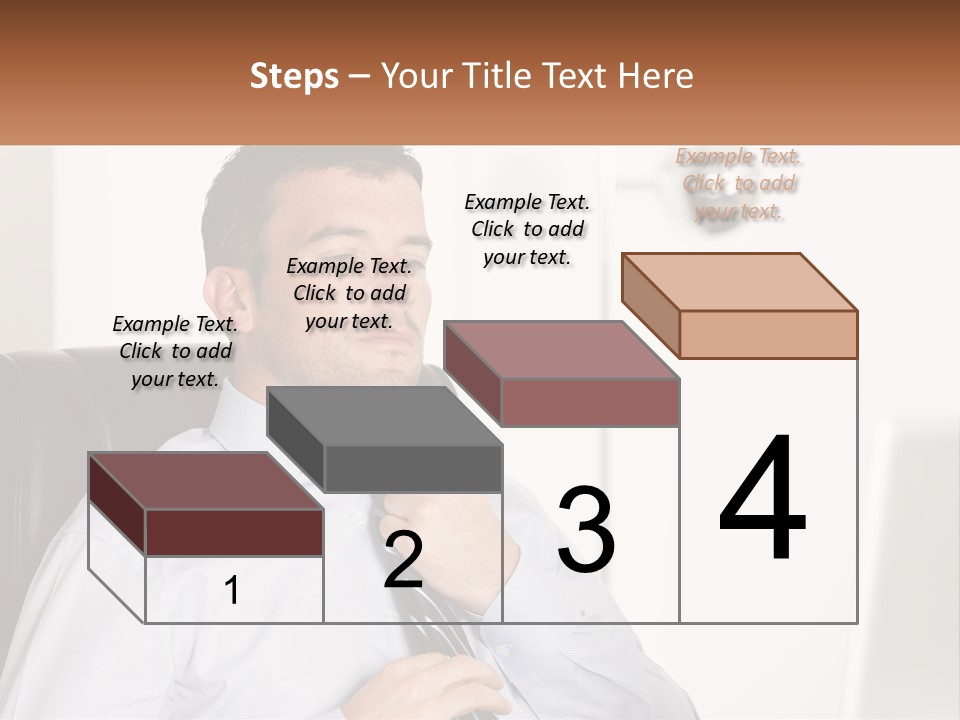 Steps – Your Title Text Here

Example Text. Click to add your text.

Example Text. Click to add your text.

Example Text. Click to add your text.

Example Text. Click to add your text.

1

2

3

4